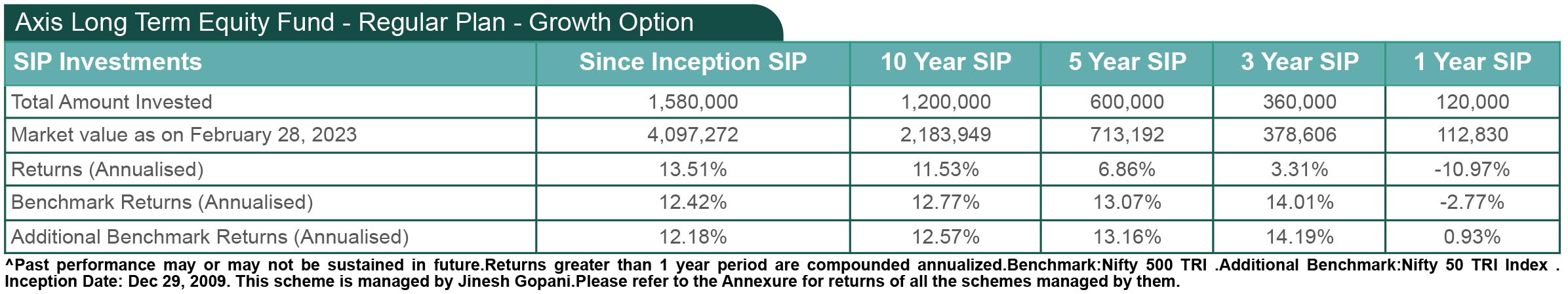 Axis Long Term Equity Fund - Regular Plan - Growth Option

| SIP Investments | Since Inception SIP | 10 Year SIP | 5 Year SIP | 3 Year SIP | 1 Year SIP |
|---|---|---|---|---|---|
| Total Amount Invested | 1,580,000 | 1,200,000 | 600,000 | 360,000 | 120,000 |
| Market value as on February 28, 2023 | 4,097,272 | 2,183,949 | 713,192 | 378,606 | 112,830 |
| Returns (Annualised) | 13.51% | 11.53% | 6.86% | 3.31% | -10.97% |
| Benchmark Returns (Annualised) | 12.42% | 12.77% | 13.07% | 14.01% | -2.77% |
| Additional Benchmark Returns (Annualised) | 12.18% | 12.57% | 13.16% | 14.19% | 0.93% |

^Past performance may or may not be sustained in future.Returns greater than 1 year period are compounded annualized.Benchmark:Nifty 500 TRI .Additional Benchmark:Nifty 50 TRI Index . Inception Date: Dec 29, 2009. This scheme is managed by Jinesh Gopani.Please refer to the Annexure for returns of all the schemes managed by them.